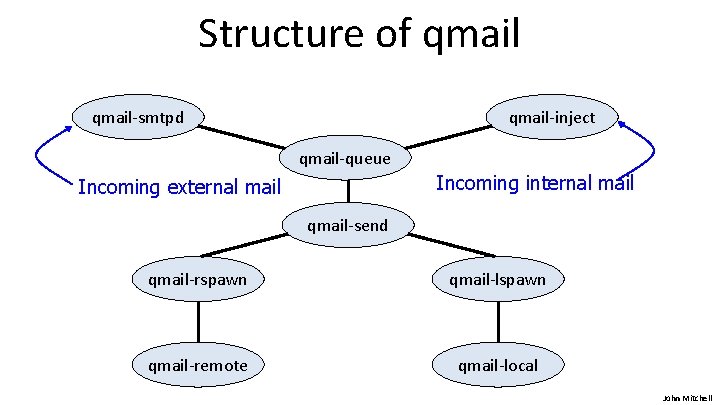 Structure of qmail

qmail-smtpd

qmail-inject

qmail-queue

Incoming external mail

Incoming internal mail

qmail-send

qmail-rspawn

qmail-lspawn

qmail-remote

qmail-local

John Mitchell